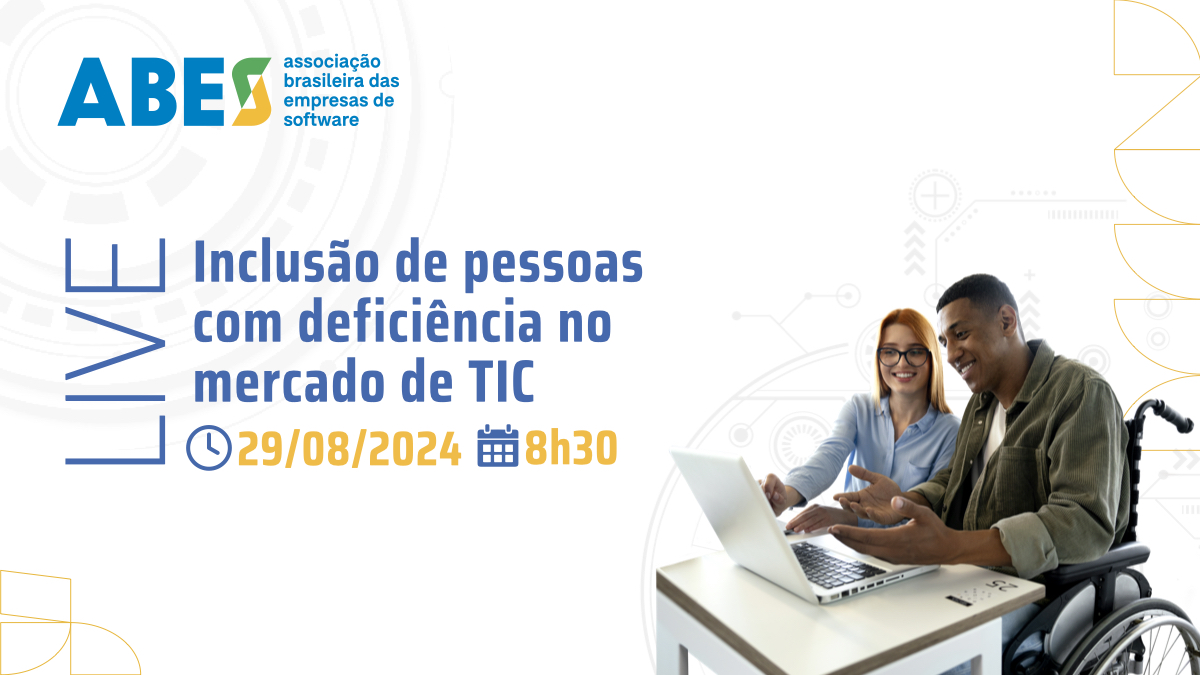 ABES associação brasileira das empresas de software

LIVE

Inclusão de pessoas com deficiência no mercado de TIC

29/08/2024 8h30